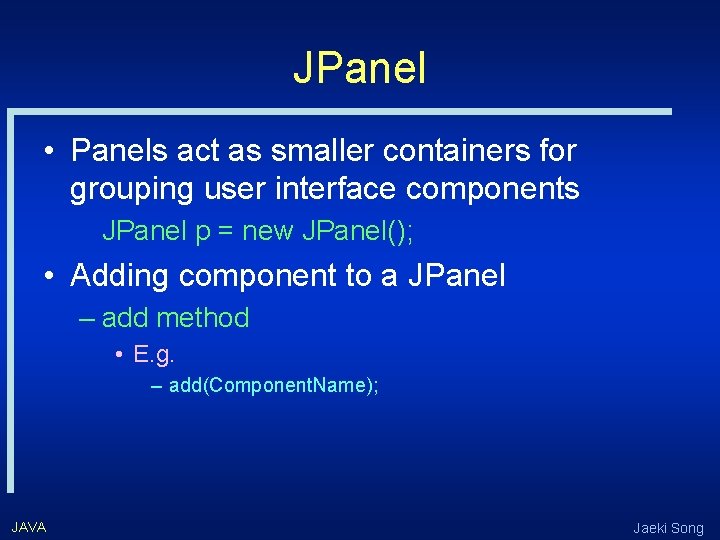 JPanel

• Panels act as smaller containers for grouping user interface components

JPanel p = new JPanel();

• Adding component to a JPanel

– add method

• E.g.

– add(ComponentName);

JAVA

Jaeki Song